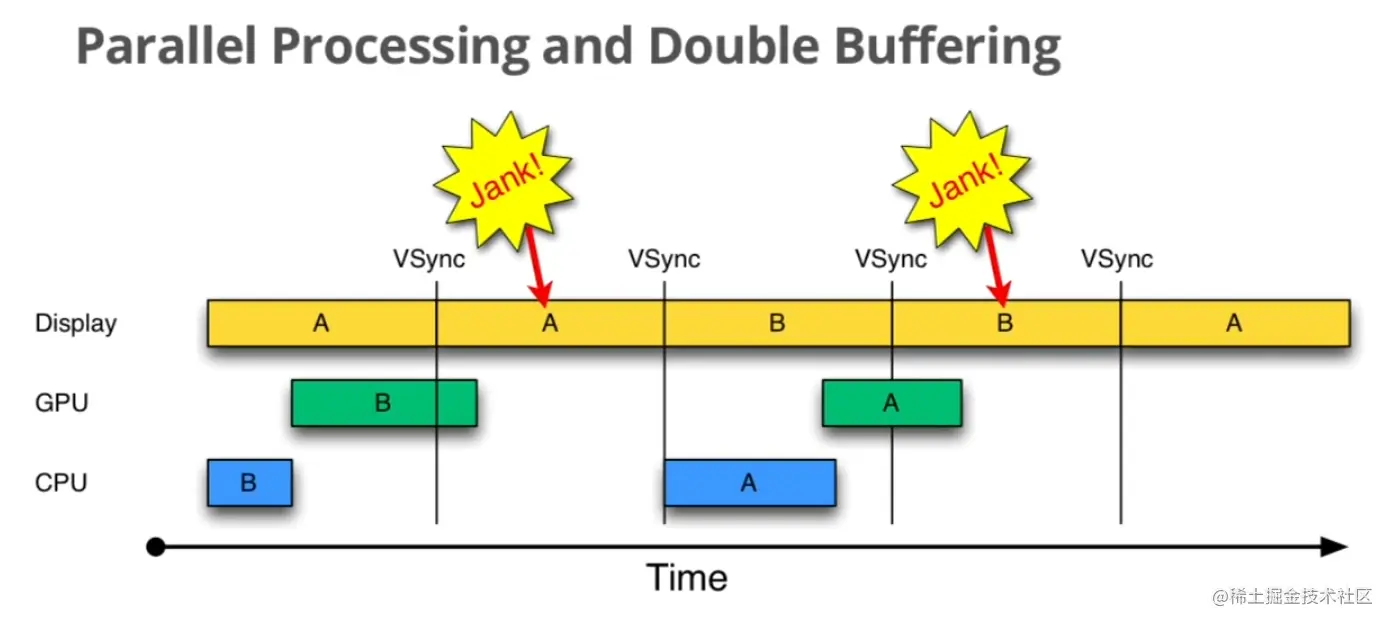 Parallel Processing and Double Buffering

Jank!

Jank!

VSync VSync VSync VSync

Display A A B B A

GPU B A

CPU B A

Time

@稀土掘金技术社区